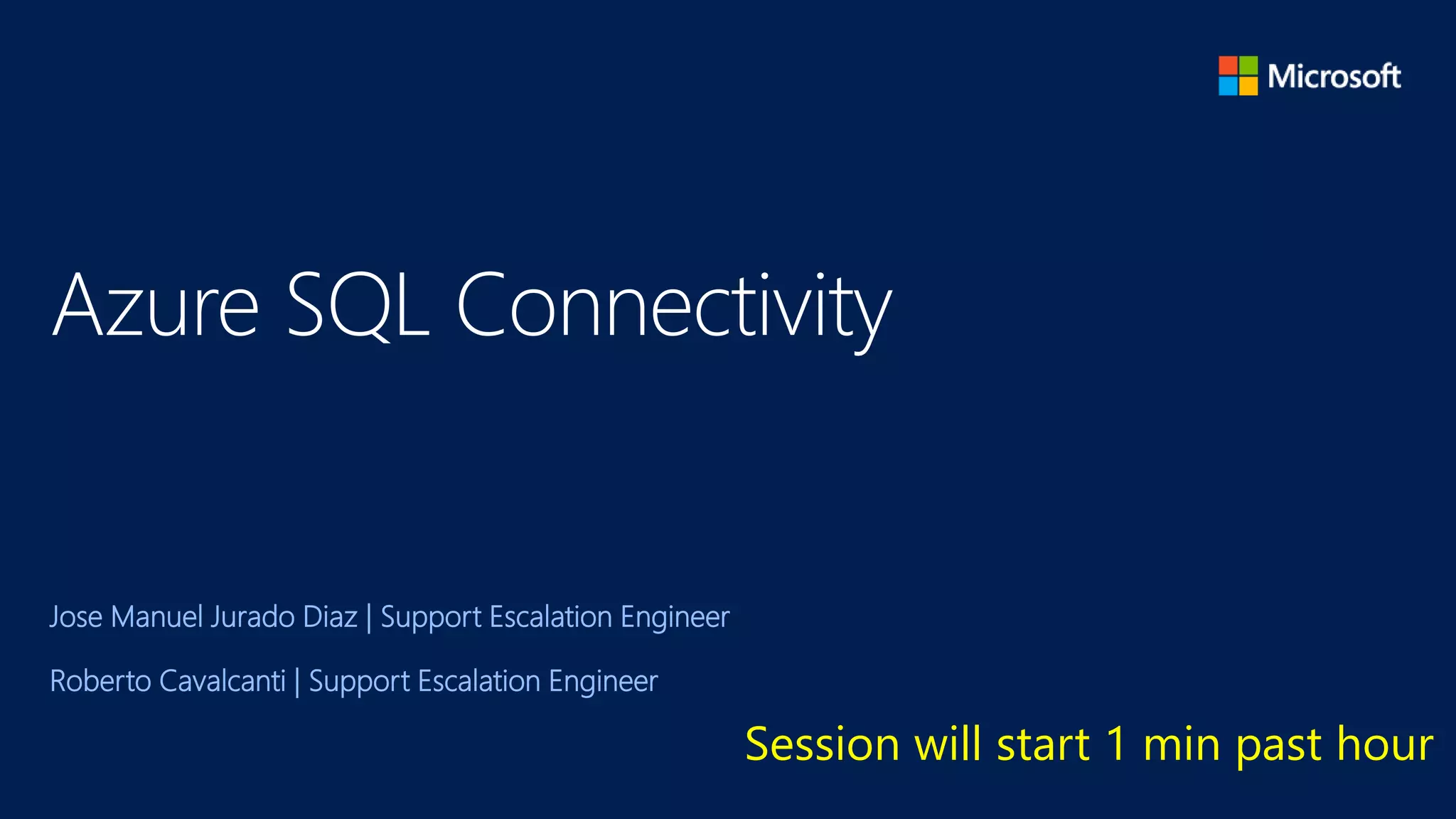 Microsoft

Azure SQL Connectivity

Jose Manuel Jurado Diaz | Support Escalation Engineer

Roberto Cavalcanti | Support Escalation Engineer

Session will start 1 min past hour